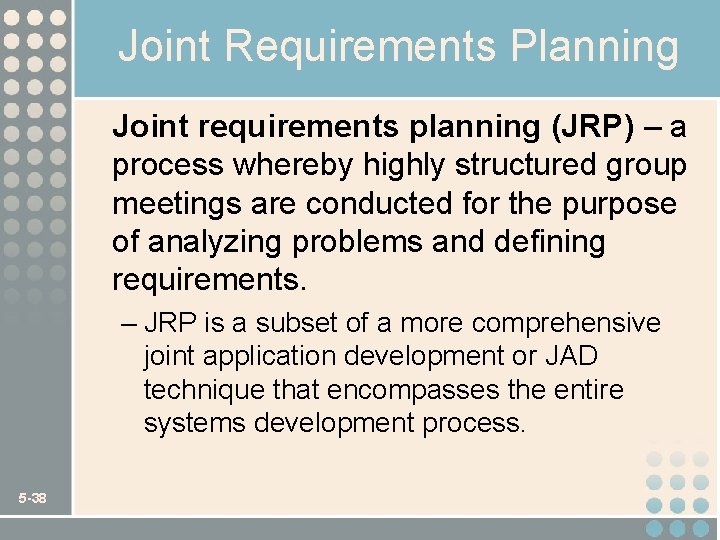 Joint Requirements Planning

Joint requirements planning (JRP) – a process whereby highly structured group meetings are conducted for the purpose of analyzing problems and defining requirements.

– JRP is a subset of a more comprehensive joint application development or JAD technique that encompasses the entire systems development process.

5-38